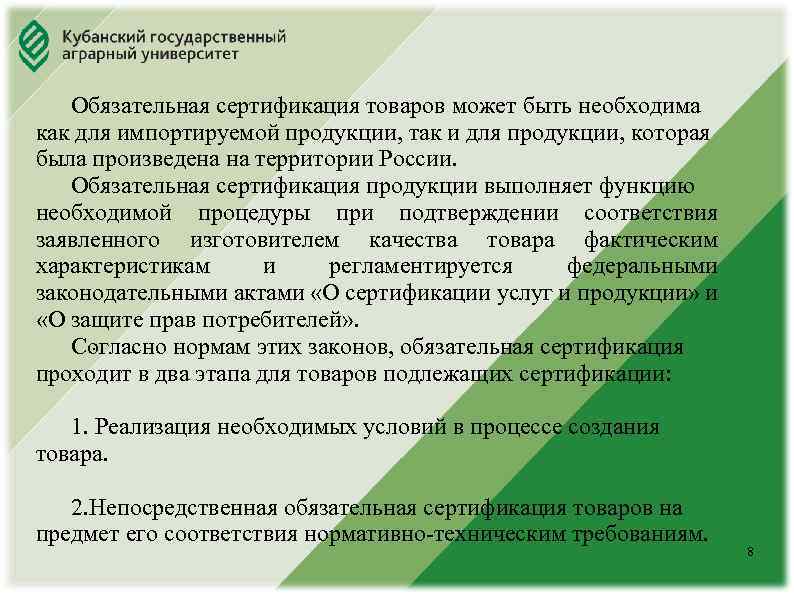 Кубанский государственный аграрный университет

Обязательная сертификация товаров может быть необходима как для импортируемой продукции, так и для продукции, которая была произведена на территории России.

Обязательная сертификация продукции выполняет функцию необходимой процедуры при подтверждении соответствия заявленного изготовителем качества товара фактическим характеристикам и регламентируется федеральными законодательными актами «О сертификации услуг и продукции» и «О защите прав потребителей».

Согласно нормам этих законов, обязательная сертификация проходит в два этапа для товаров подлежащих сертификации:

1. Реализация необходимых условий в процессе создания товара.

2.Непосредственная обязательная сертификация товаров на предмет его соответствия нормативно-техническим требованиям.

8